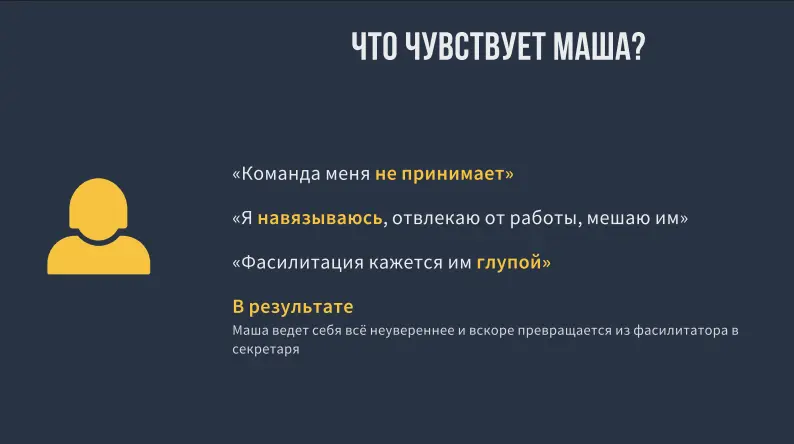 ЧТО ЧУВСТВУЕТ МАША?

«Команда меня не принимает»

«Я навязываюсь, отвлекаю от работы, мешаю им»

«Фасилитация кажется им глупой»

В результате
Маша ведет себя всё неувереннее и вскоре превращается из фасилитатора в секретаря